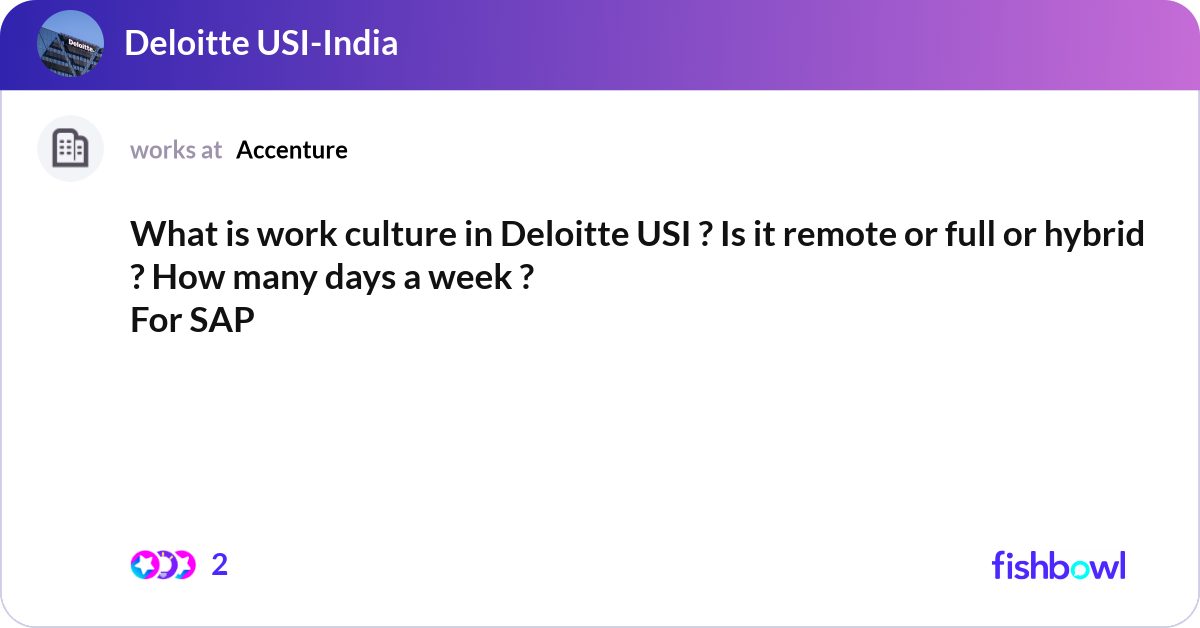 Deloitte USI-India

works at Accenture

What is work culture in Deloitte USI ? Is it remote or full or hybrid ? How many days a week ?
For SAP

2

fishbowl